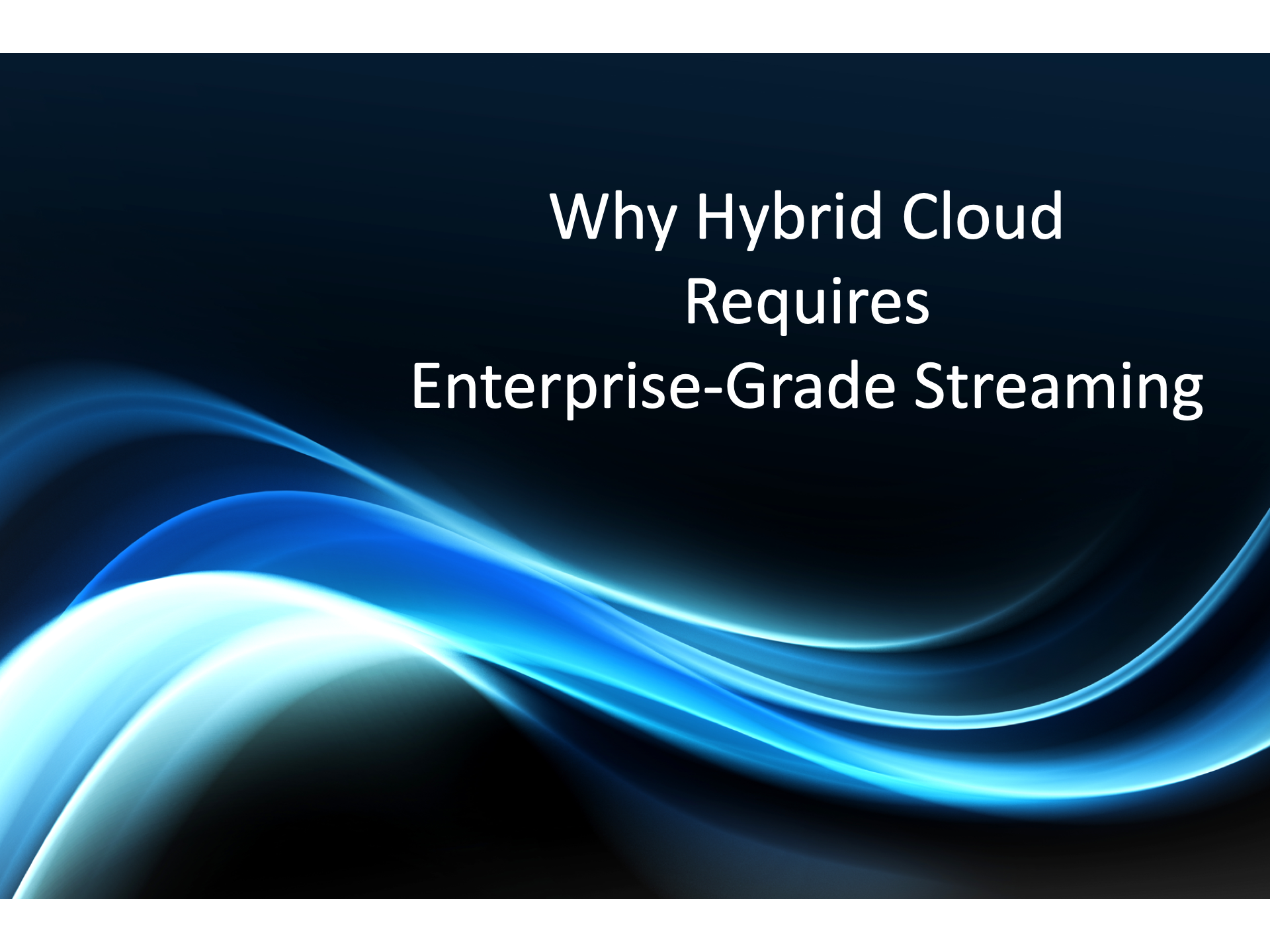 Why Hybrid Cloud Requires Enterprise-Grade Streaming